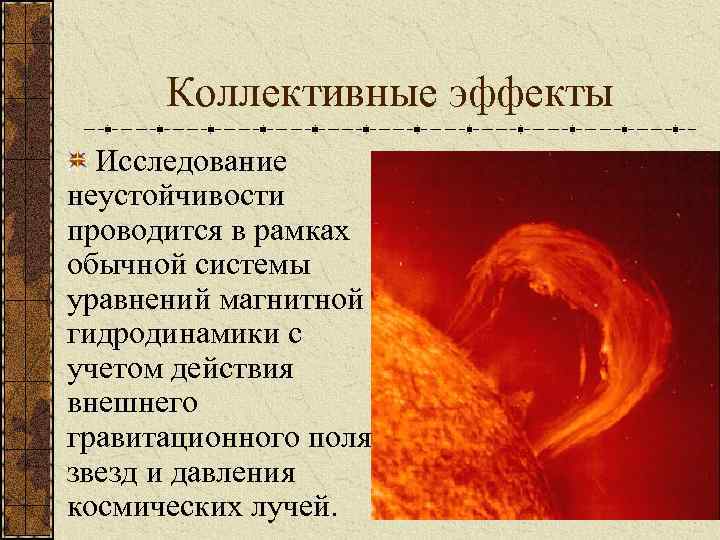 Коллективные эффекты

Исследование неустойчивости проводится в рамках обычной системы уравнений магнитной гидродинамики с учетом действия внешнего гравитационного поля звезд и давления космических лучей.